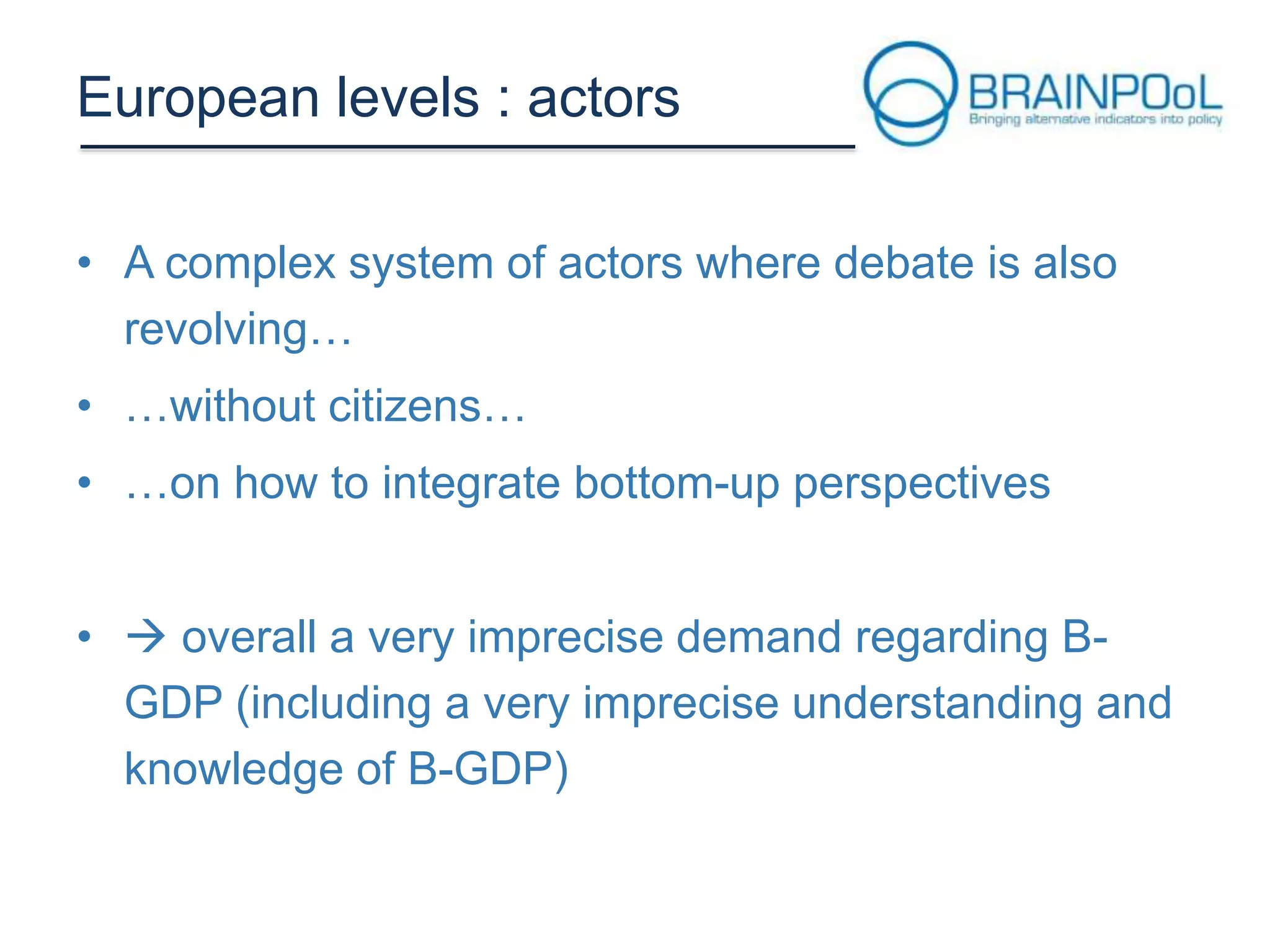 European levels : actors

BRAINPOoL
Bringing alternative indicators into policy

• A complex system of actors where debate is also revolving…
• …without citizens…
• …on how to integrate bottom-up perspectives

• → overall a very imprecise demand regarding B-GDP (including a very imprecise understanding and knowledge of B-GDP)